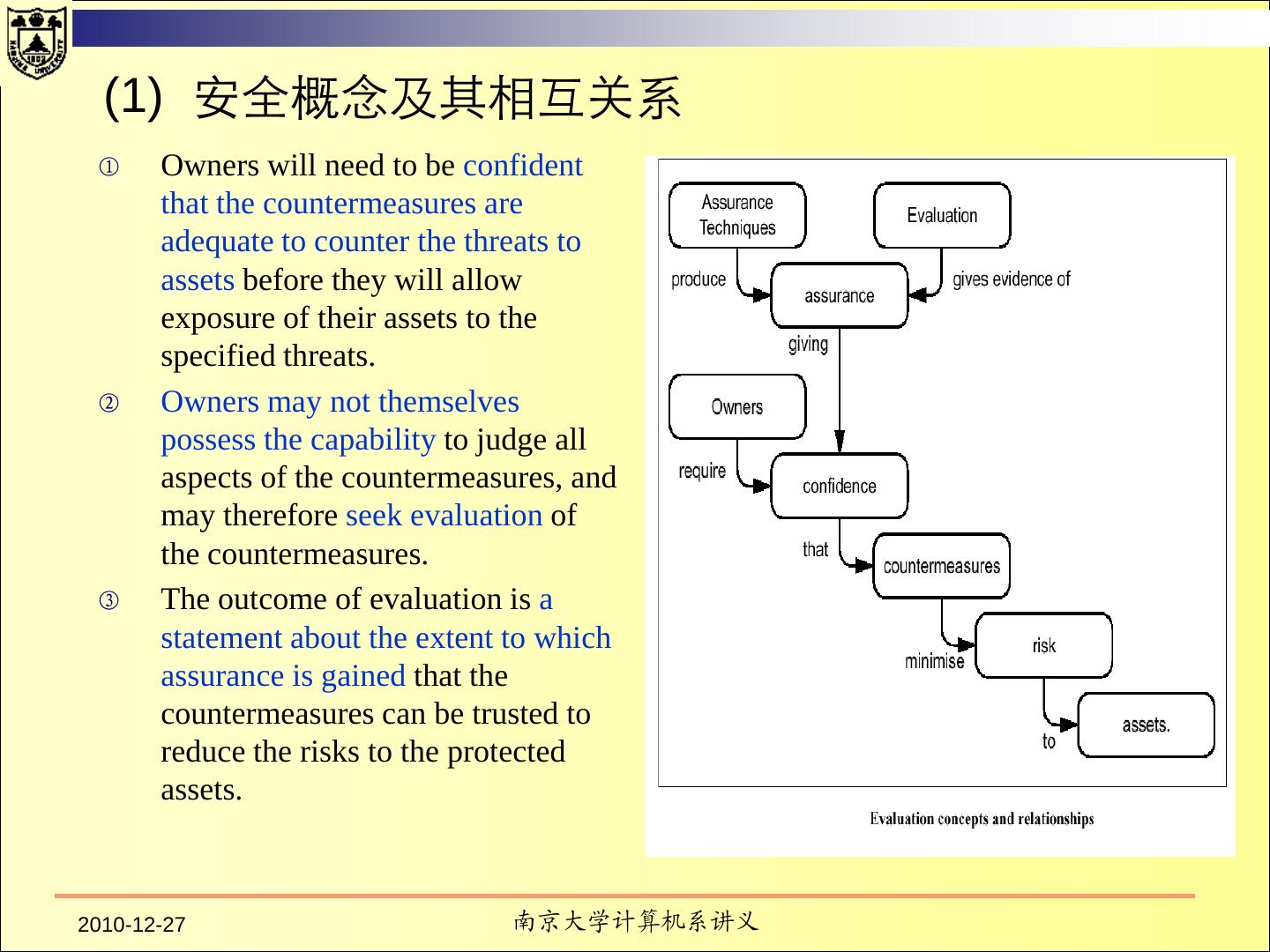 (1) 安全概念及其相互关系

① Owners will need to be confident that the countermeasures are adequate to counter the threats to assets before they will allow exposure of their assets to the specified threats.

② Owners may not themselves possess the capability to judge all aspects of the countermeasures, and may therefore seek evaluation of the countermeasures.

③ The outcome of evaluation is a statement about the extent to which assurance is gained that the countermeasures can be trusted to reduce the risks to the protected assets.

Assurance Techniques
Evaluation
produce
assurance
gives evidence of
giving
Owners
require
confidence
that
countermeasures
minimise
risk
to
assets.

Evaluation concepts and relationships

2010-12-27

南京大学计算机系讲义